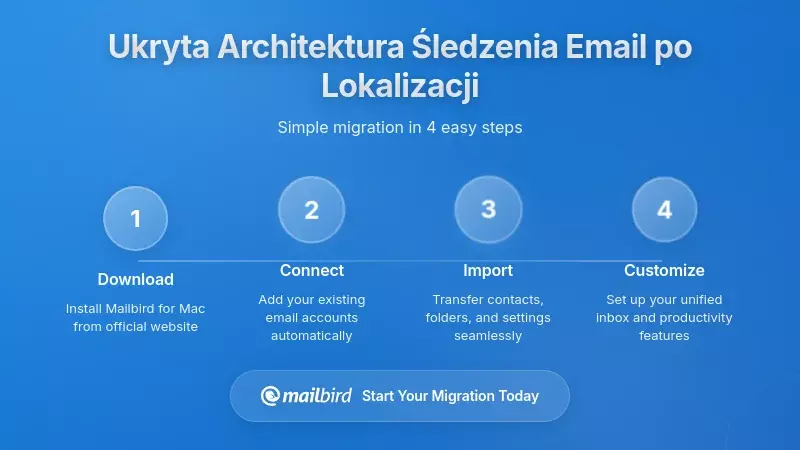 Ukryta Architektura Śledzenia Email po Lokalizacji

Simple migration in 4 easy steps

1
Download
Install Mailbird for Mac from official website

2
Connect
Add your existing email accounts automatically

3
Import
Transfer contacts, folders, and settings seamlessly

4
Customize
Set up your unified inbox and productivity features

mailbird Start Your Migration Today